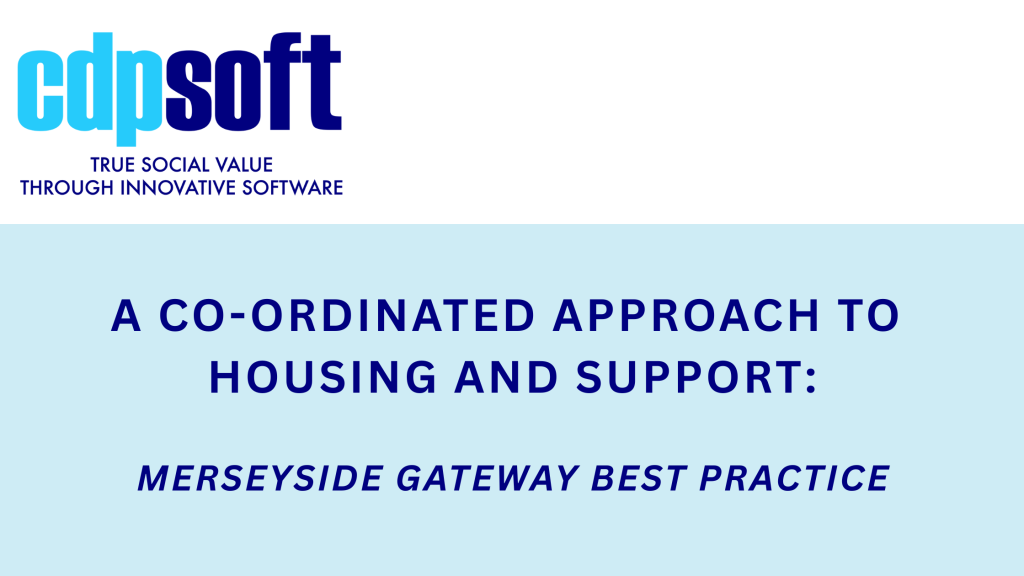 cdpsoft

TRUE SOCIAL VALUE
THROUGH INNOVATIVE SOFTWARE

A CO-ORDINATED APPROACH TO HOUSING AND SUPPORT:

MERSEYSIDE GATEWAY BEST PRACTICE